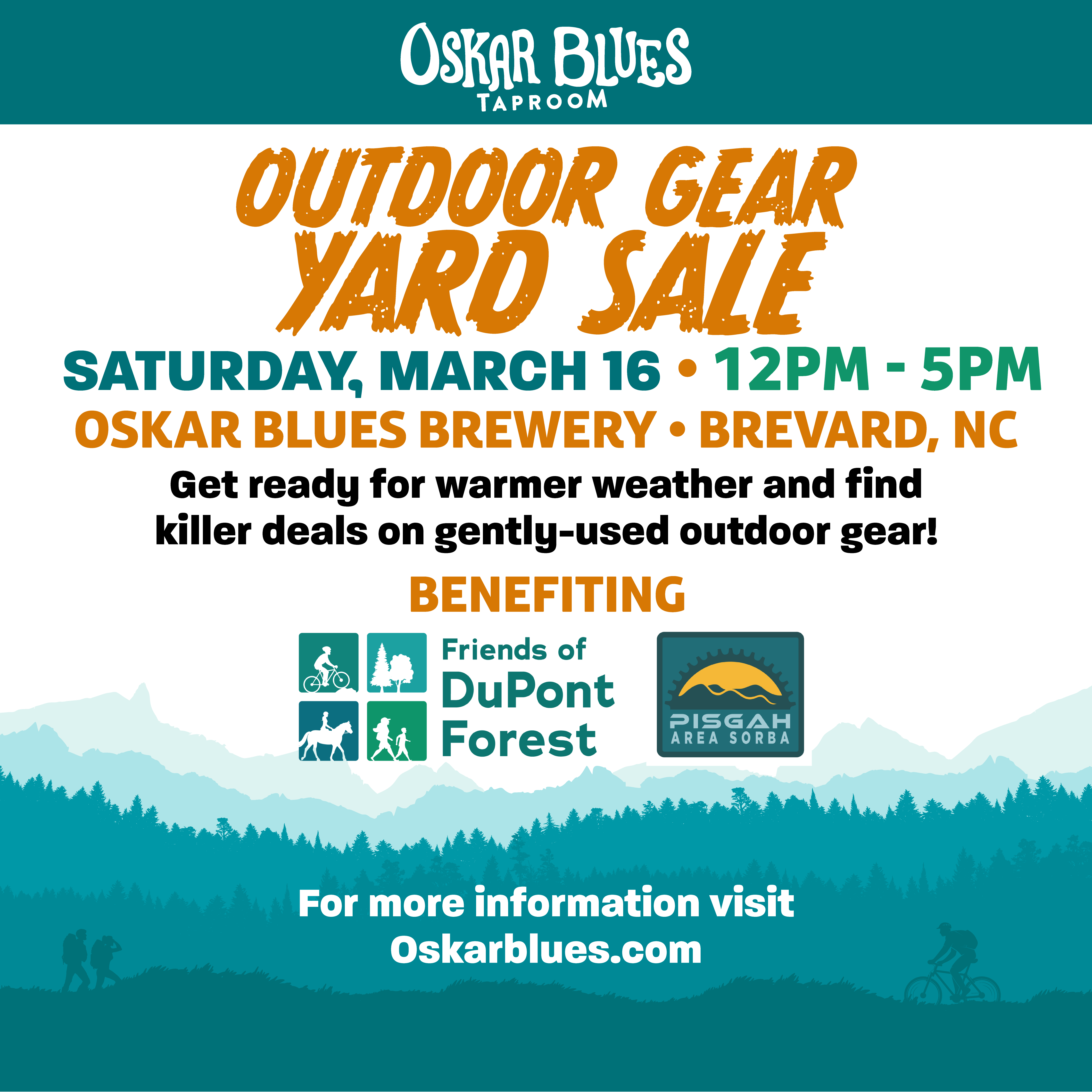 OSKAR BLUES
TAPROOM

OUTDOOR GEAR
YARD SALE

SATURDAY, MARCH 16 • 12PM - 5PM
OSKAR BLUES BREWERY • BREVARD, NC

Get ready for warmer weather and find killer deals on gently-used outdoor gear!

BENEFITING

Friends of DuPont Forest

PISGAH
AREA SORBA

For more information visit
Oskarblues.com